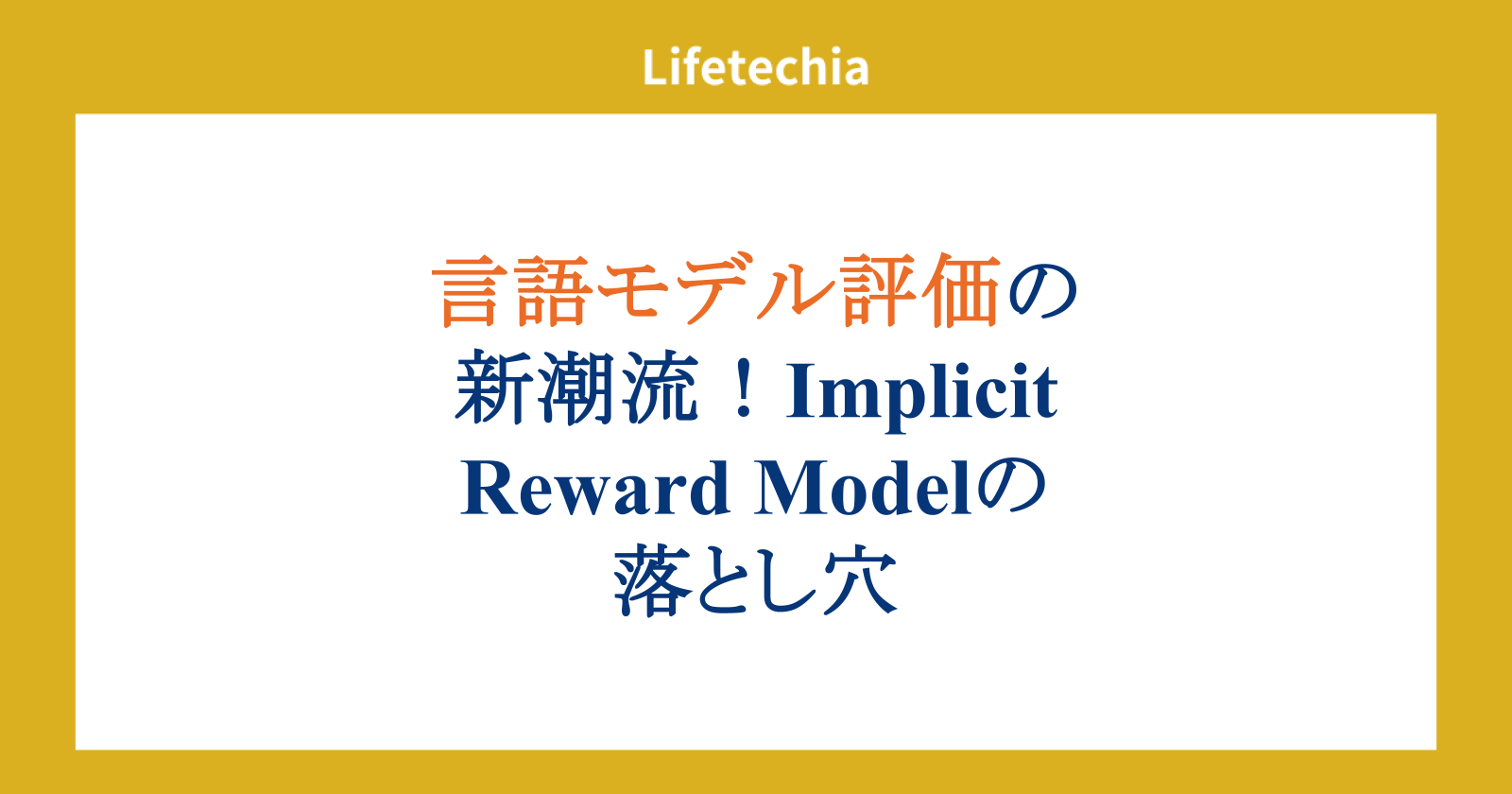 Lifetechia

言語モデル評価の新潮流！Implicit Reward Modelの落とし穴